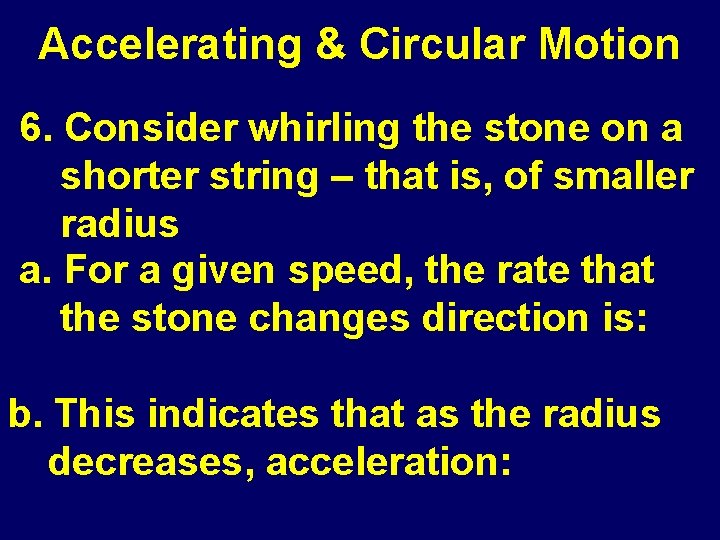 Accelerating & Circular Motion

6. Consider whirling the stone on a shorter string – that is, of smaller radius

a. For a given speed, the rate that the stone changes direction is:

b. This indicates that as the radius decreases, acceleration: